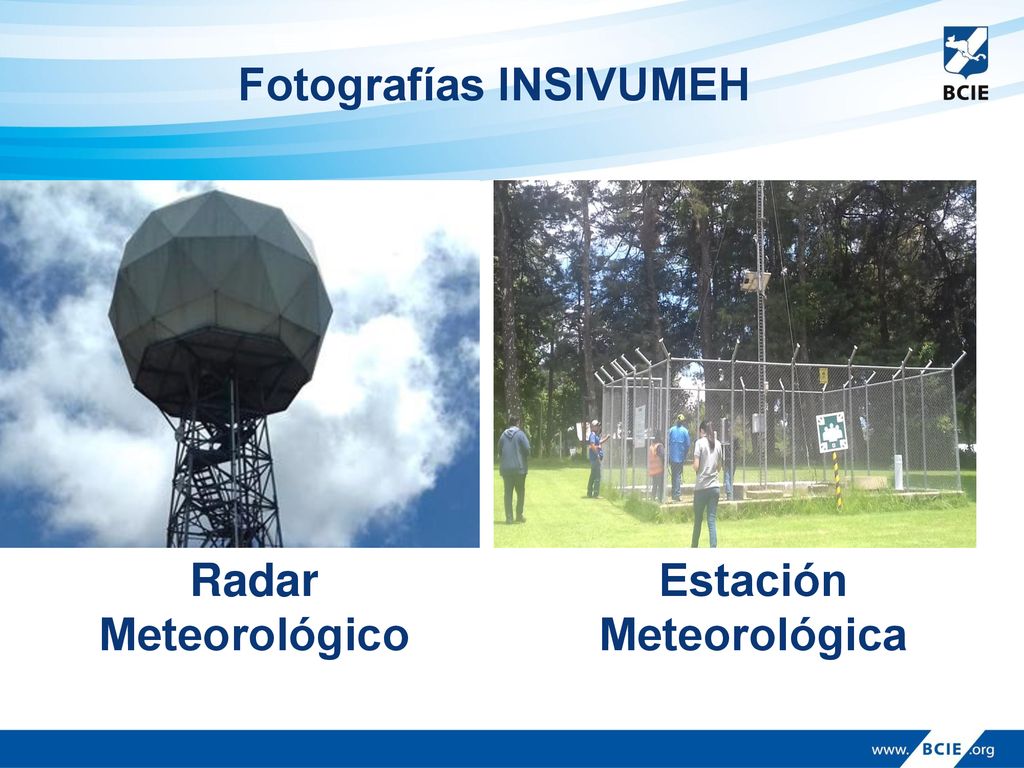 Fotografías INSIVUMEH

BCIE

Radar Meteorológico

Estación Meteorológica

www.BCIE.org